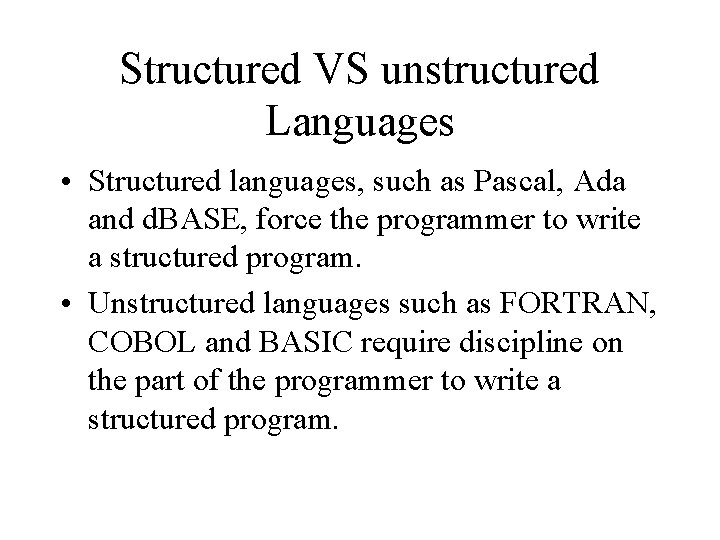 Structured VS unstructured Languages

• Structured languages, such as Pascal, Ada and dBASE, force the programmer to write a structured program.

• Unstructured languages such as FORTRAN, COBOL and BASIC require discipline on the part of the programmer to write a structured program.